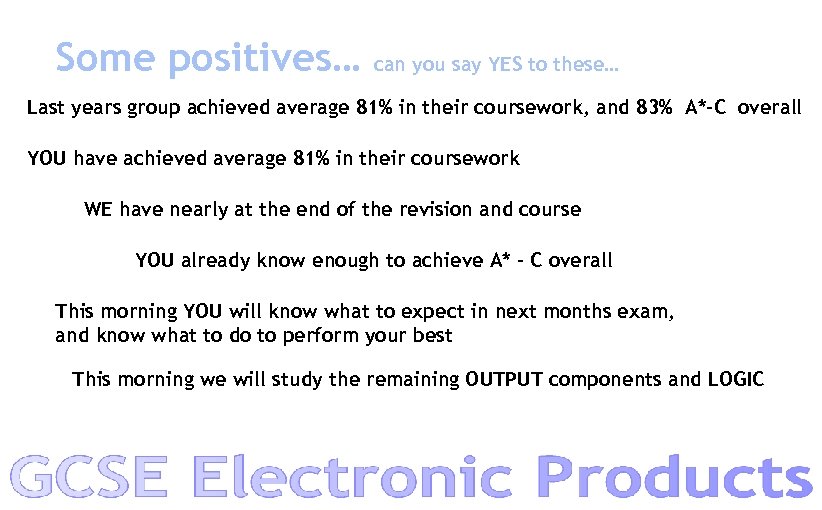 Some positives... can you say YES to these...

Last years group achieved average 81% in their coursework, and 83% A*-C overall

YOU have achieved average 81% in their coursework

WE have nearly at the end of the revision and course

YOU already know enough to achieve A* - C overall

This morning YOU will know what to expect in next months exam, and know what to do to perform your best

This morning we will study the remaining OUTPUT components and LOGIC

GCSE Electronic Products